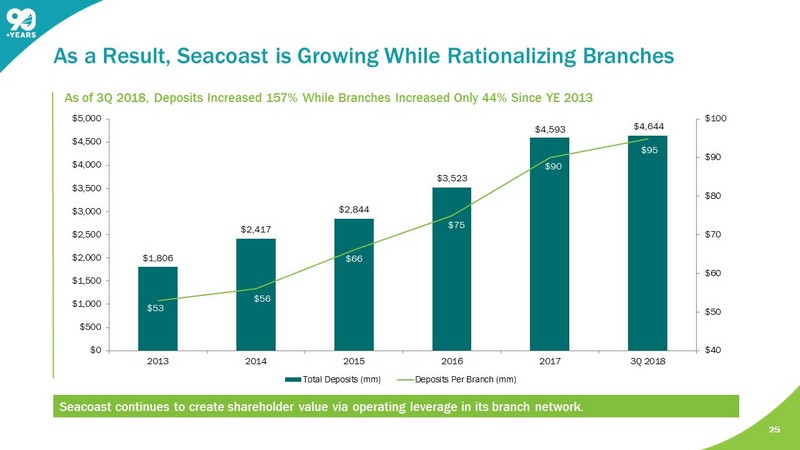 90 +YEARS

As a Result, Seacoast is Growing While Rationalizing Branches

As of 3Q 2018, Deposits Increased 157% While Branches Increased Only 44% Since YE 2013

$5,000
$4,500
$4,000
$3,500
$3,000
$2,500
$2,000
$1,500
$1,000
$500
$0

$100
$90
$80
$70
$60
$50
$40

$1,806
$2,417
$2,844
$3,523
$4,593
$4,644

$53
$56
$66
$75
$90
$95

2013
2014
2015
2016
2017
3Q 2018

Total Deposits (mm)
Deposits Per Branch (mm)

Seacoast continues to create shareholder value via operating leverage in its branch network.

25